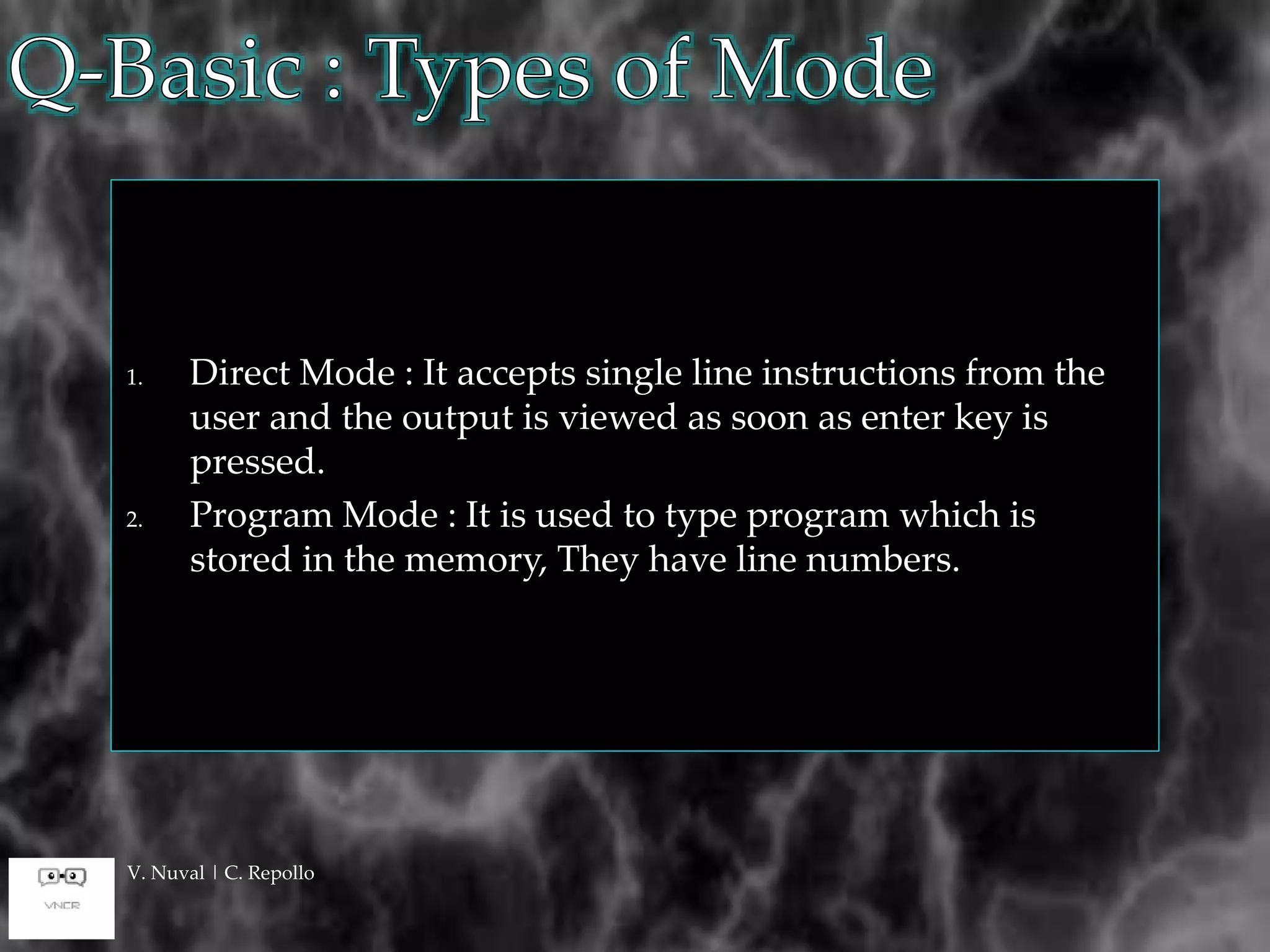 Q-Basic : Types of Mode

1. Direct Mode : It accepts single line instructions from the user and the output is viewed as soon as enter key is pressed.

2. Program Mode : It is used to type program which is stored in the memory, They have line numbers.

VNCR

V. Nuval | C. Repollo